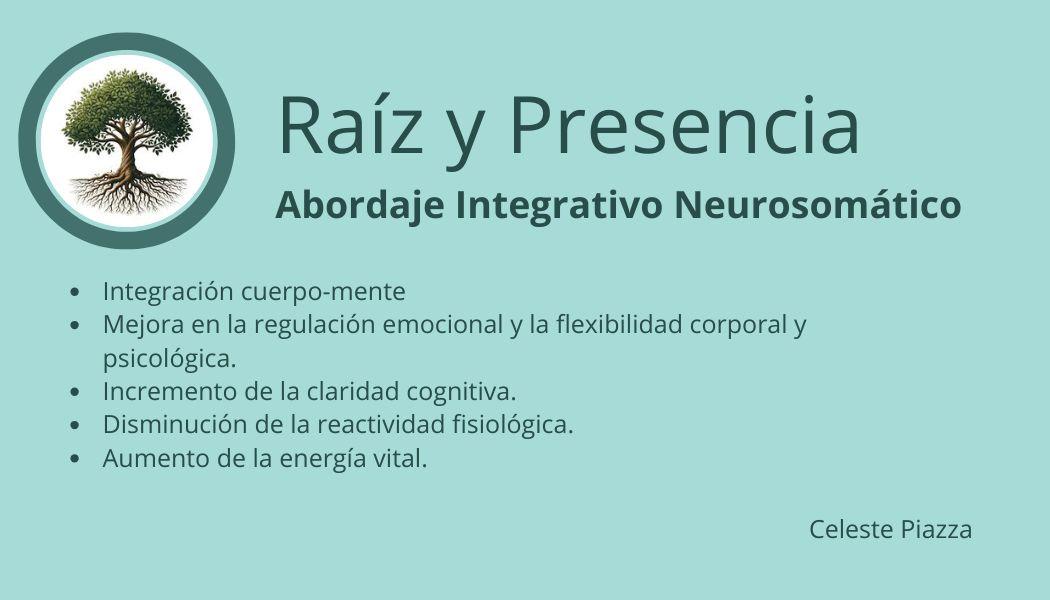 Raíz y Presencia

Abordaje Integrativo Neurosomático

• Integración cuerpo-mente
• Mejora en la regulación emocional y la flexibilidad corporal y psicológica.
• Incremento de la claridad cognitiva.
• Disminución de la reactividad fisiológica.
• Aumento de la energía vital.

Celeste Piazza